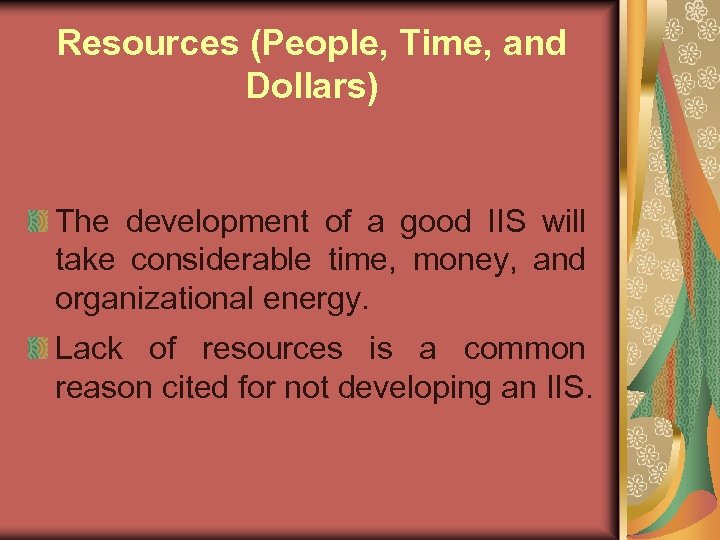 Resources (People, Time, and Dollars)

The development of a good IIS will take considerable time, money, and organizational energy.

Lack of resources is a common reason cited for not developing an IIS.